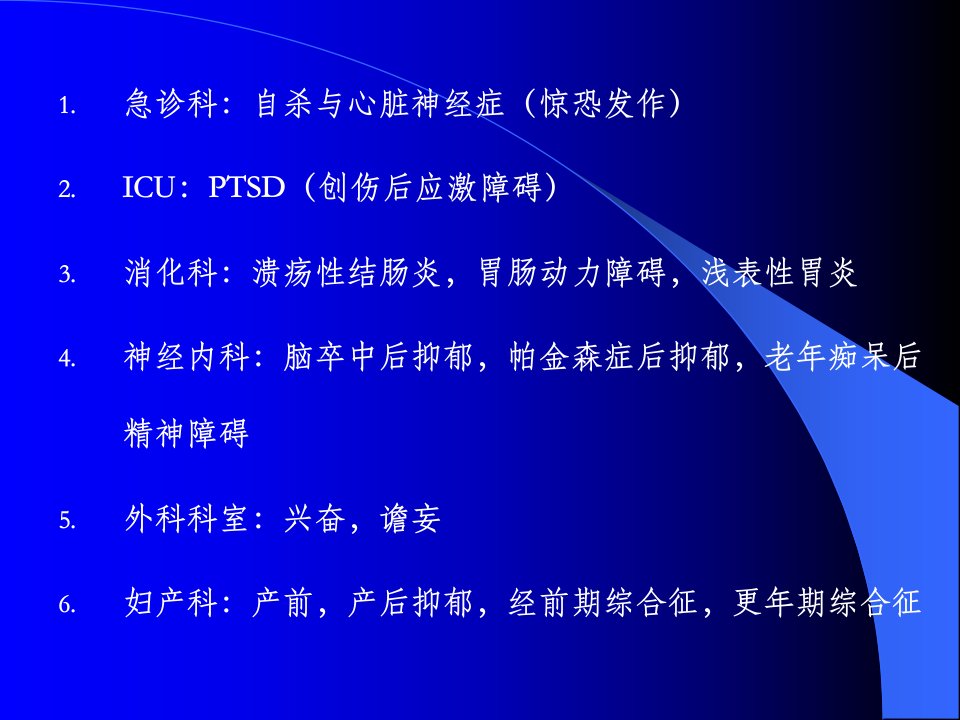 1. 急诊科：自杀与心脏神经症（惊恐发作）

2. ICU：PTSD（创伤后应激障碍）

3. 消化科：溃疡性结肠炎，胃肠动力障碍，浅表性胃炎

4. 神经内科：脑卒中后抑郁，帕金森症后抑郁，老年痴呆后精神障碍

5. 外科科室：兴奋，谵妄

6. 妇产科：产前，产后抑郁，经前期综合征，更年期综合征